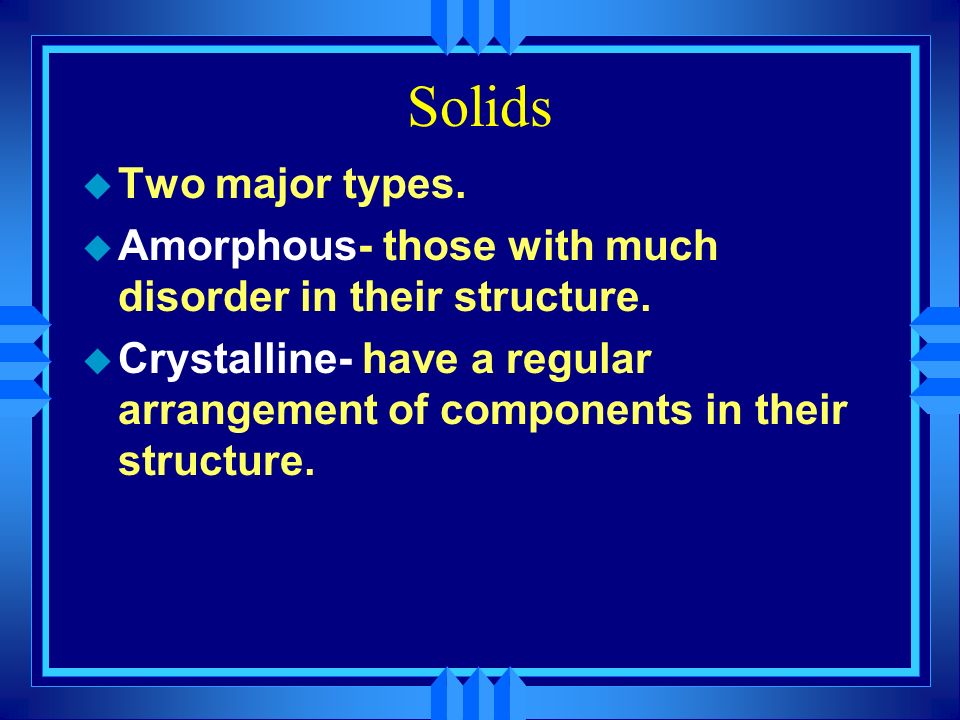 Solids

Two major types.

Amorphous- those with much disorder in their structure.

Crystalline- have a regular arrangement of components in their structure.